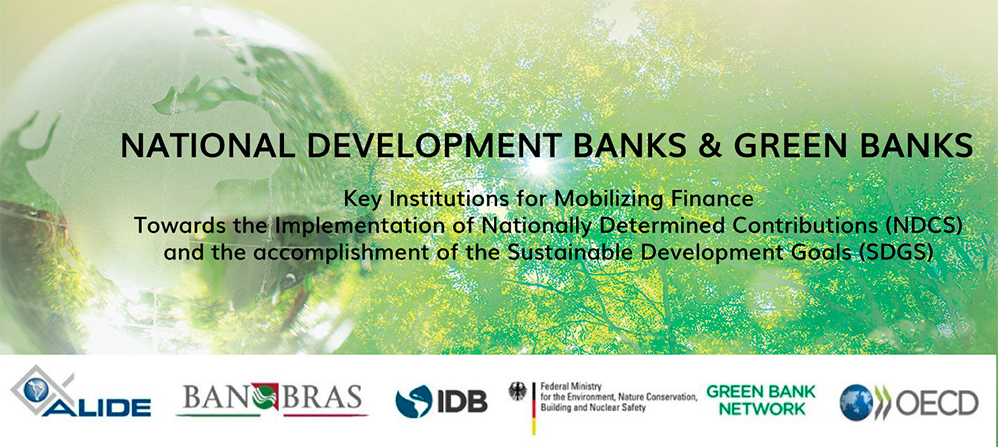 NATIONAL DEVELOPMENT BANKS & GREEN BANKS

Key Institutions for Mobilizing Finance
Towards the Implementation of Nationally Determined Contributions (NDCS)
and the accomplishment of the Sustainable Development Goals (SDGS)

ALIDE

BANOBRAS

IDB

Federal Ministry for the Environment, Nature Conservation, Building and Nuclear Safety

GREEN BANK NETWORK

OECD